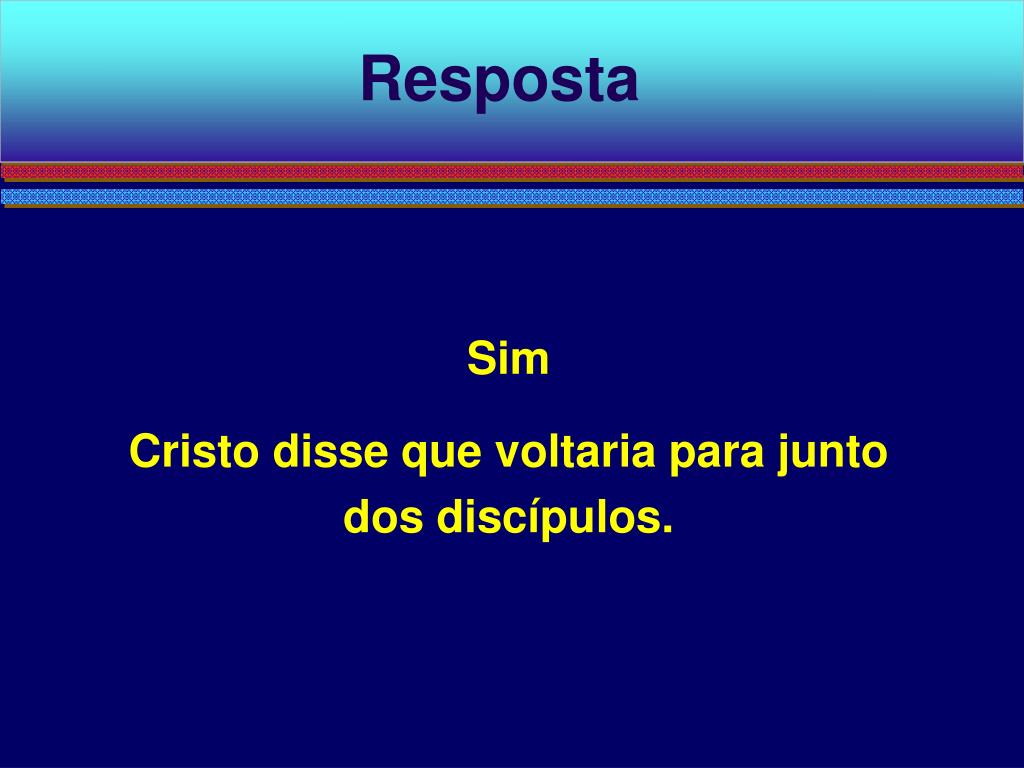 Resposta

Sim

Cristo disse que voltaria para junto dos discípulos.